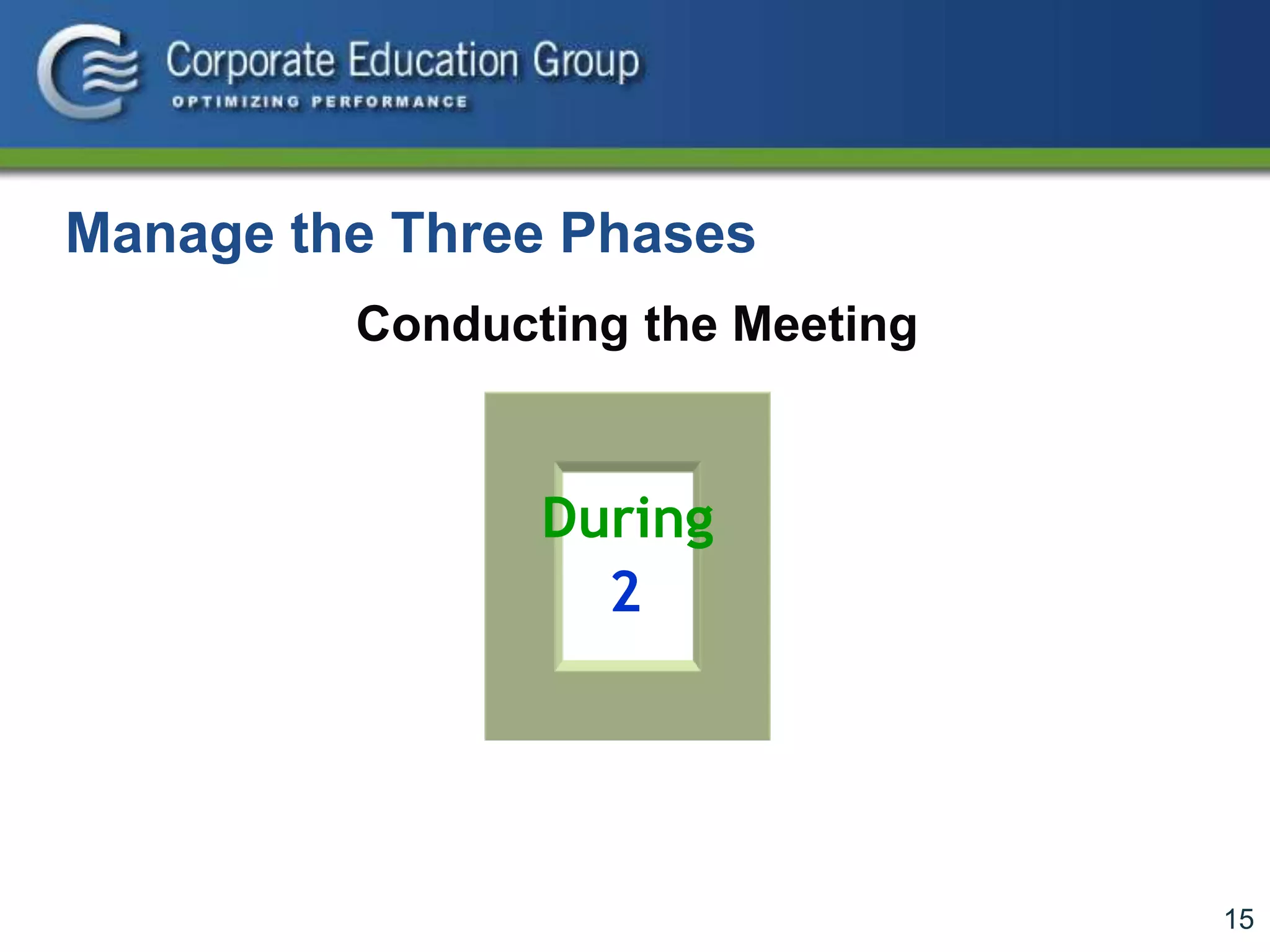 Corporate Education Group
OPTIMIZING PERFORMANCE

Manage the Three Phases

Conducting the Meeting

During
2

15